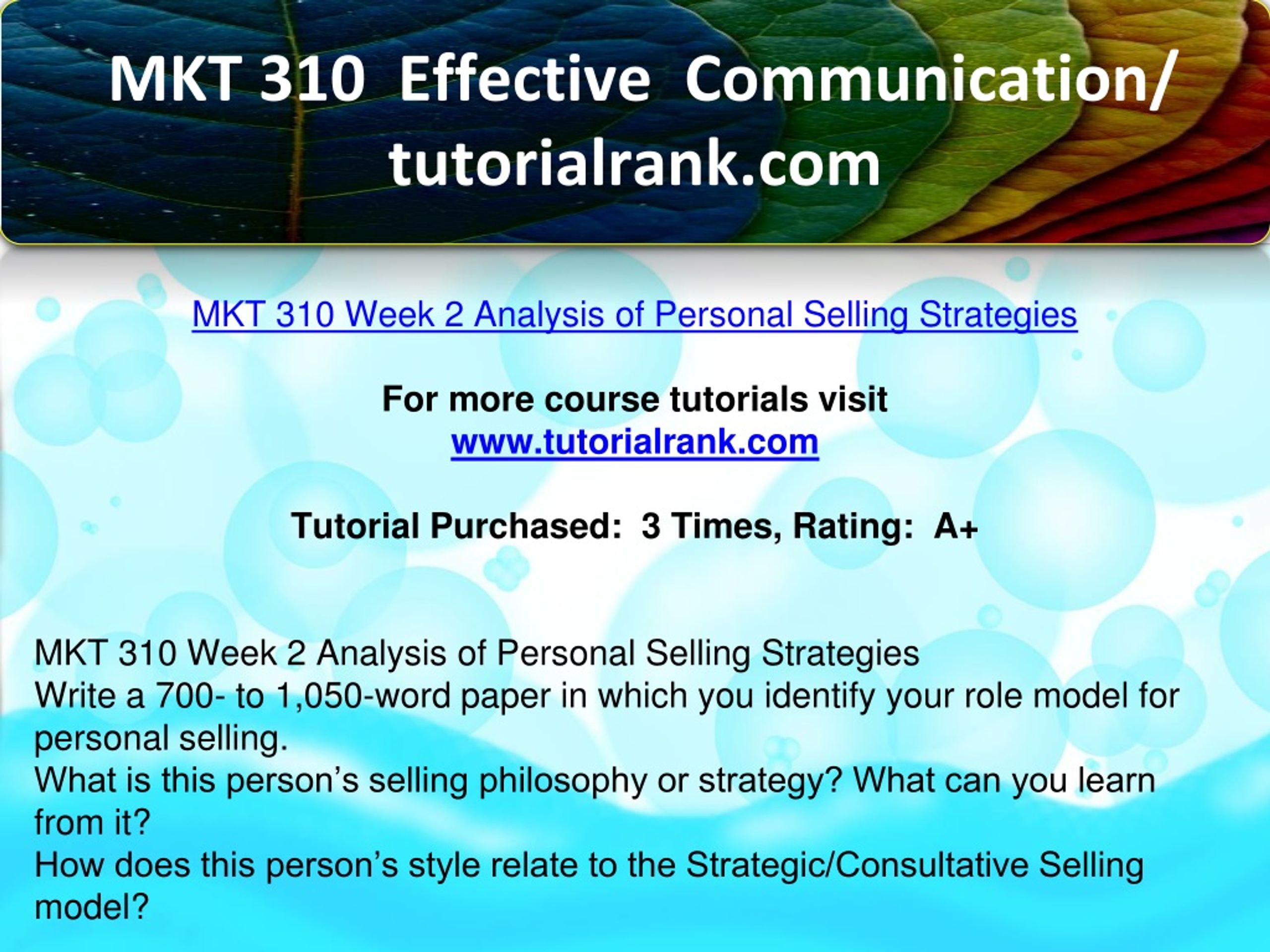 MKT 310 Effective Communication/ tutorialrank.com

MKT 310 Week 2 Analysis of Personal Selling Strategies

For more course tutorials visit
www.tutorialrank.com

Tutorial Purchased: 3 Times, Rating: A+

MKT 310 Week 2 Analysis of Personal Selling Strategies
Write a 700- to 1,050-word paper in which you identify your role model for personal selling.
What is this person’s selling philosophy or strategy? What can you learn from it?
How does this person’s style relate to the Strategic/Consultative Selling model?